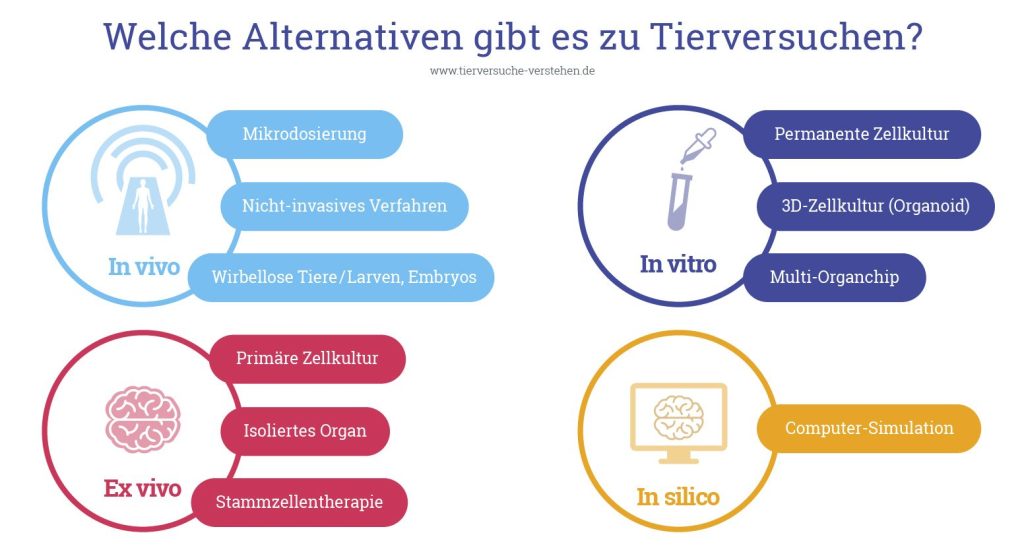 Welche Alternativen gibt es zu Tierversuchen?

www.tierversuche-verstehen.de

In vivo

Mikrodosierung

Nicht-invasives Verfahren

Wirbellose Tiere/Larven, Embryos

In vitro

Permanente Zellkultur

3D-Zellkultur (Organoid)

Multi-Organchip

Ex vivo

Primäre Zellkultur

Isoliertes Organ

Stammzellentherapie

In silico

Computer-Simulation